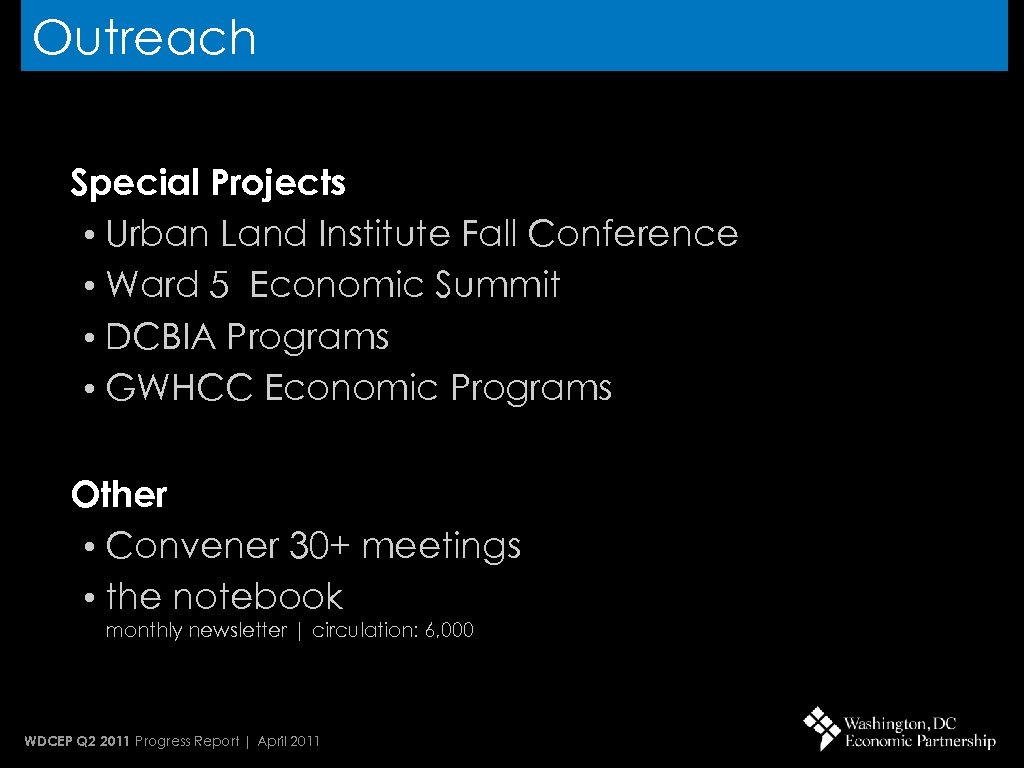 Outreach

Special Projects
• Urban Land Institute Fall Conference
• Ward 5 Economic Summit
• DCBIA Programs
• GWHCC Economic Programs

Other
• Convener 30+ meetings
• the notebook
monthly newsletter | circulation: 6,000

WDCEP Q2 2011 Progress Report | April 2011

Washington, DC
Economic Partnership